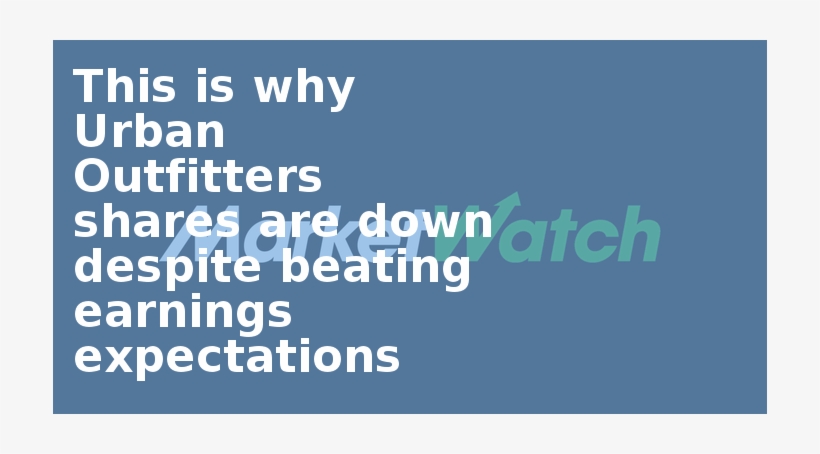 This is why Urban Outfitters shares are down despite beating earnings expectations

MarketWatch